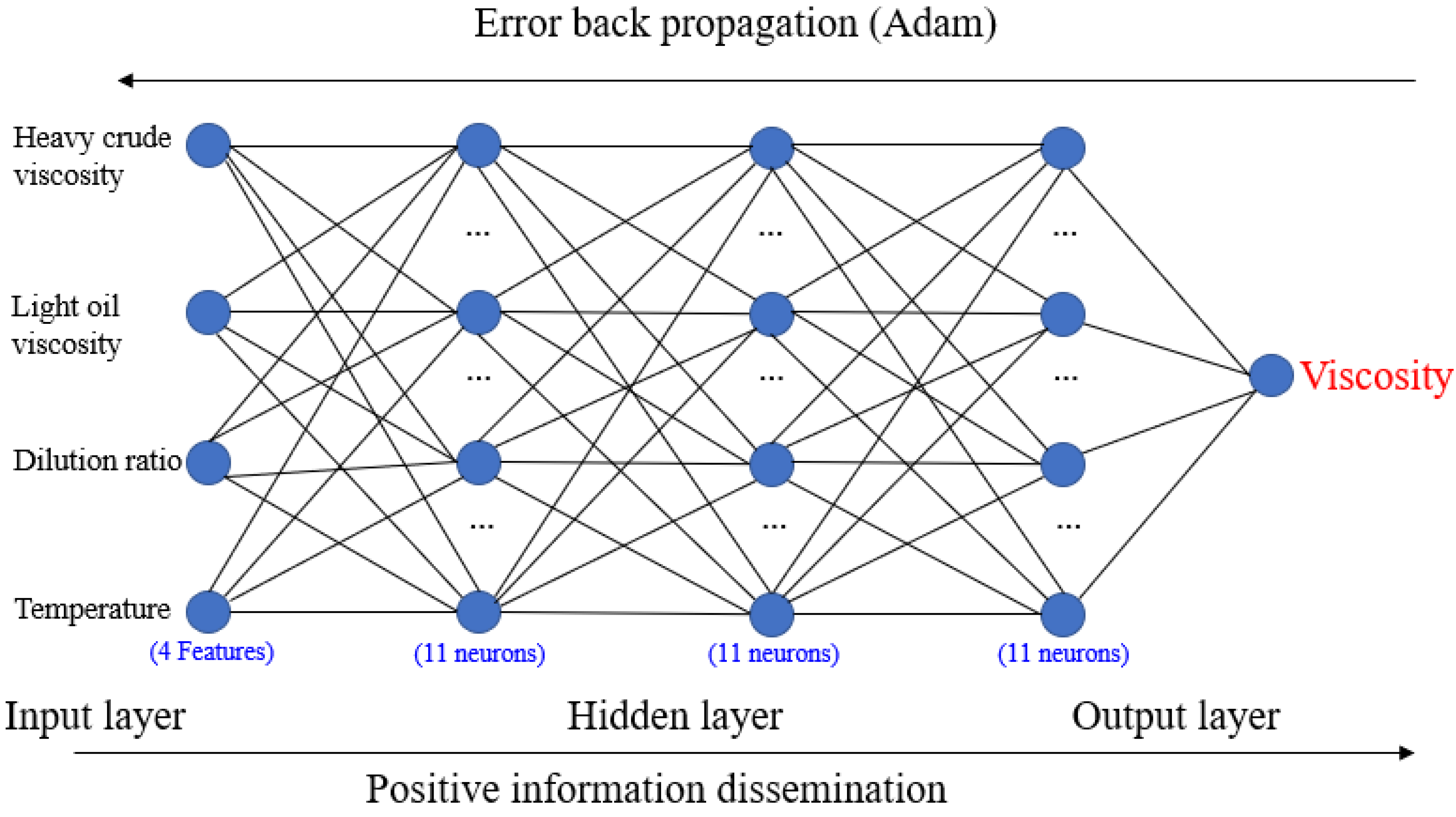 Error back propagation (Adam)

Heavy crude viscosity

Light oil viscosity

Dilution ratio

Temperature

...

...

...

...

...

...

...

...

...

Viscosity

(4 Features)

(11 neurons)

(11 neurons)

(11 neurons)

Input layer

Hidden layer

Output layer

Positive information dissemination